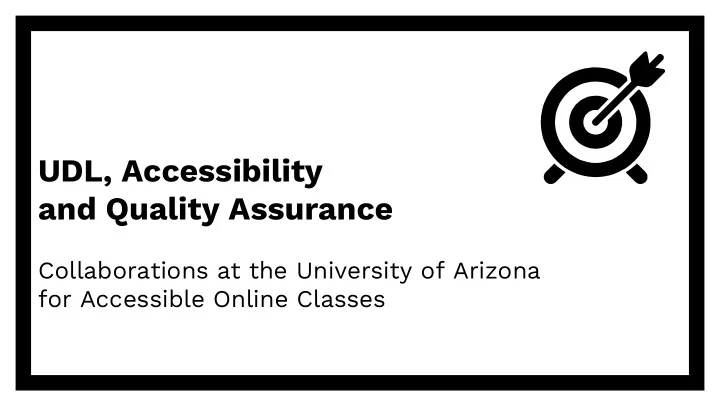 UDL, Accessibility and Quality Assurance

Collaborations at the University of Arizona for Accessible Online Classes